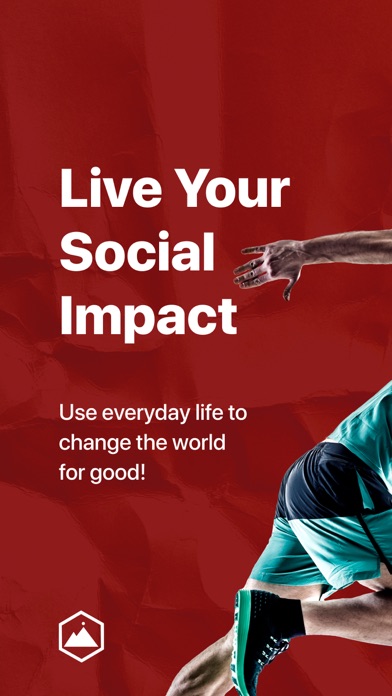 Live Your Social Impact

Use everyday life to change the world for good!